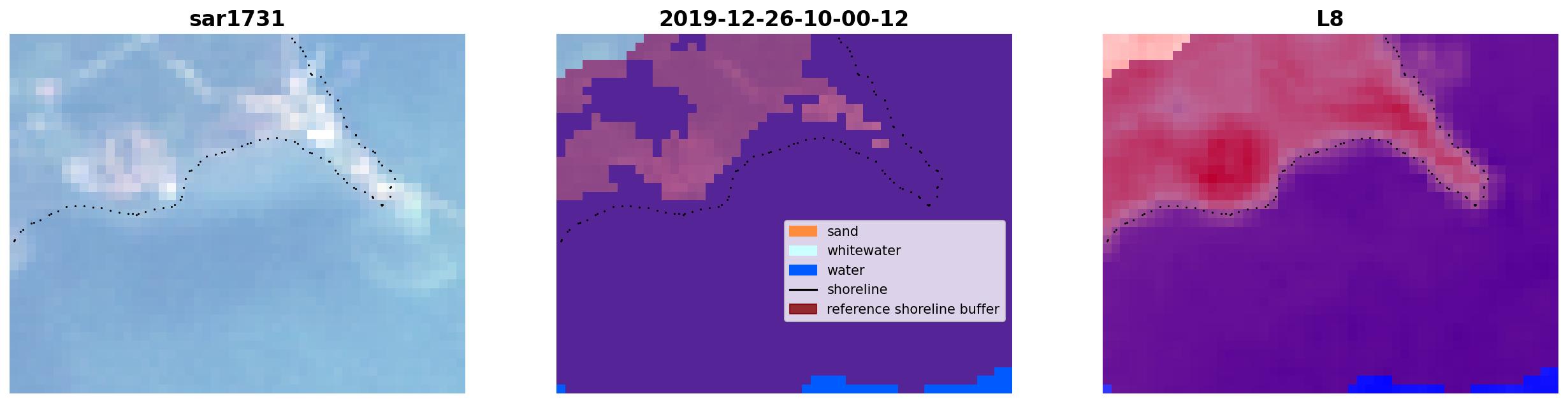 sar1731

2019-12-26-10-00-12

sand
whitewater
water
shoreline
reference shoreline buffer

L8